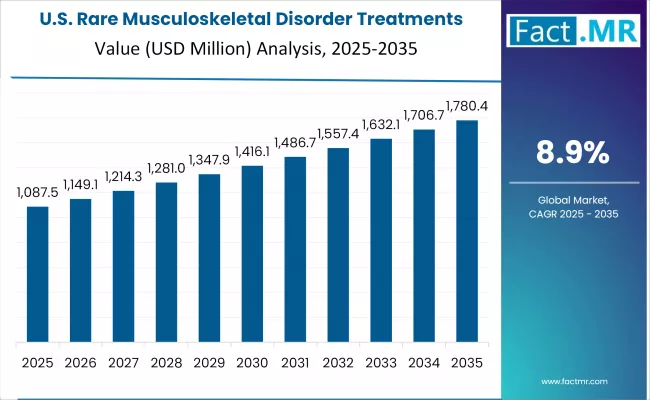 U.S. Rare Musculoskeletal Disorder Treatments
Value (USD Million) Analysis, 2025-2035

Fact.MR

1,087.5
1,149.1
1,214.3
1,281.0
1,347.9
1,416.1
1,486.7
1,557.4
1,632.1
1,706.7
1,780.4

2025
2026
2027
2028
2029
2030
2031
2032
2033
2034
2035

8.9%

Global Market, CAGR 2025 - 2035

www.factmr.com